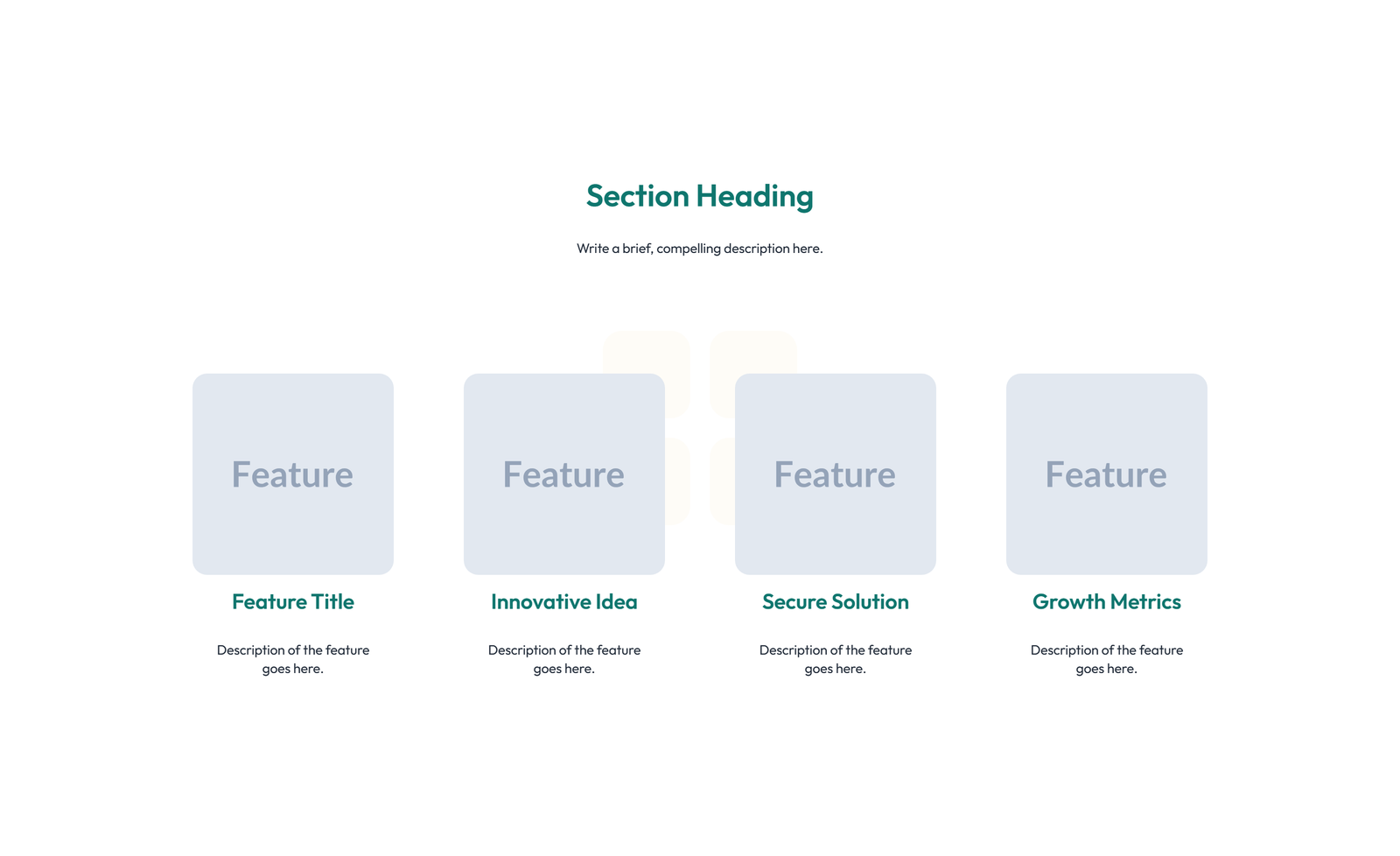 Section Heading

Write a brief, compelling description here.

Feature

Feature Title

Description of the feature goes here.

Feature

Innovative Idea

Description of the feature goes here.

Feature

Secure Solution

Description of the feature goes here.

Feature

Growth Metrics

Description of the feature goes here.